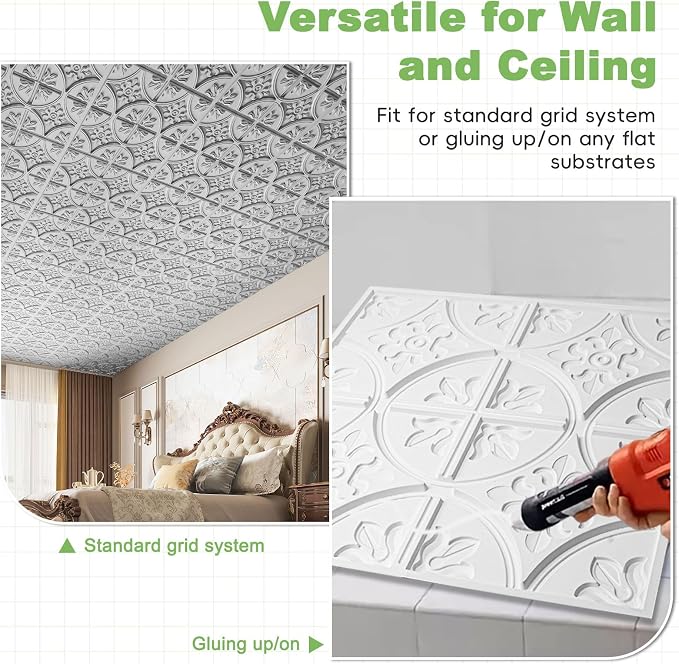 Versatile for Wall and Ceiling

Fit for standard grid system or gluing up/on any flat substrates

▲ Standard grid system

Gluing up/on ▶